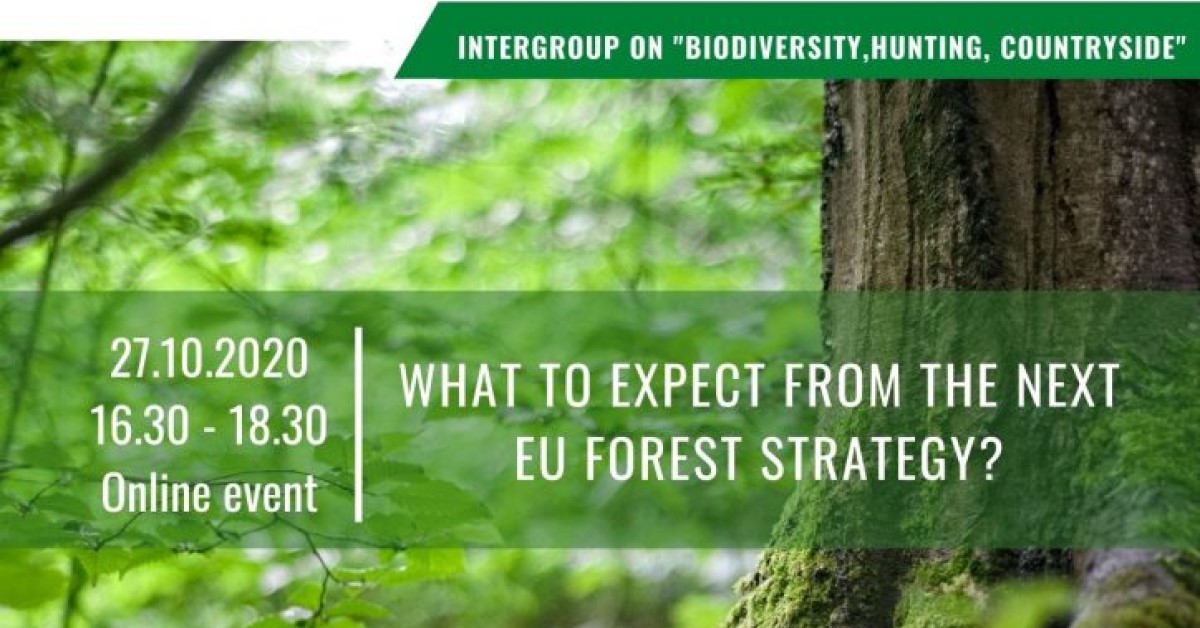 INTERGROUP ON "BIODIVERSITY,HUNTING, COUNTRYSIDE"

27.10.2020
16.30 - 18.30
Online event

WHAT TO EXPECT FROM THE NEXT EU FOREST STRATEGY?